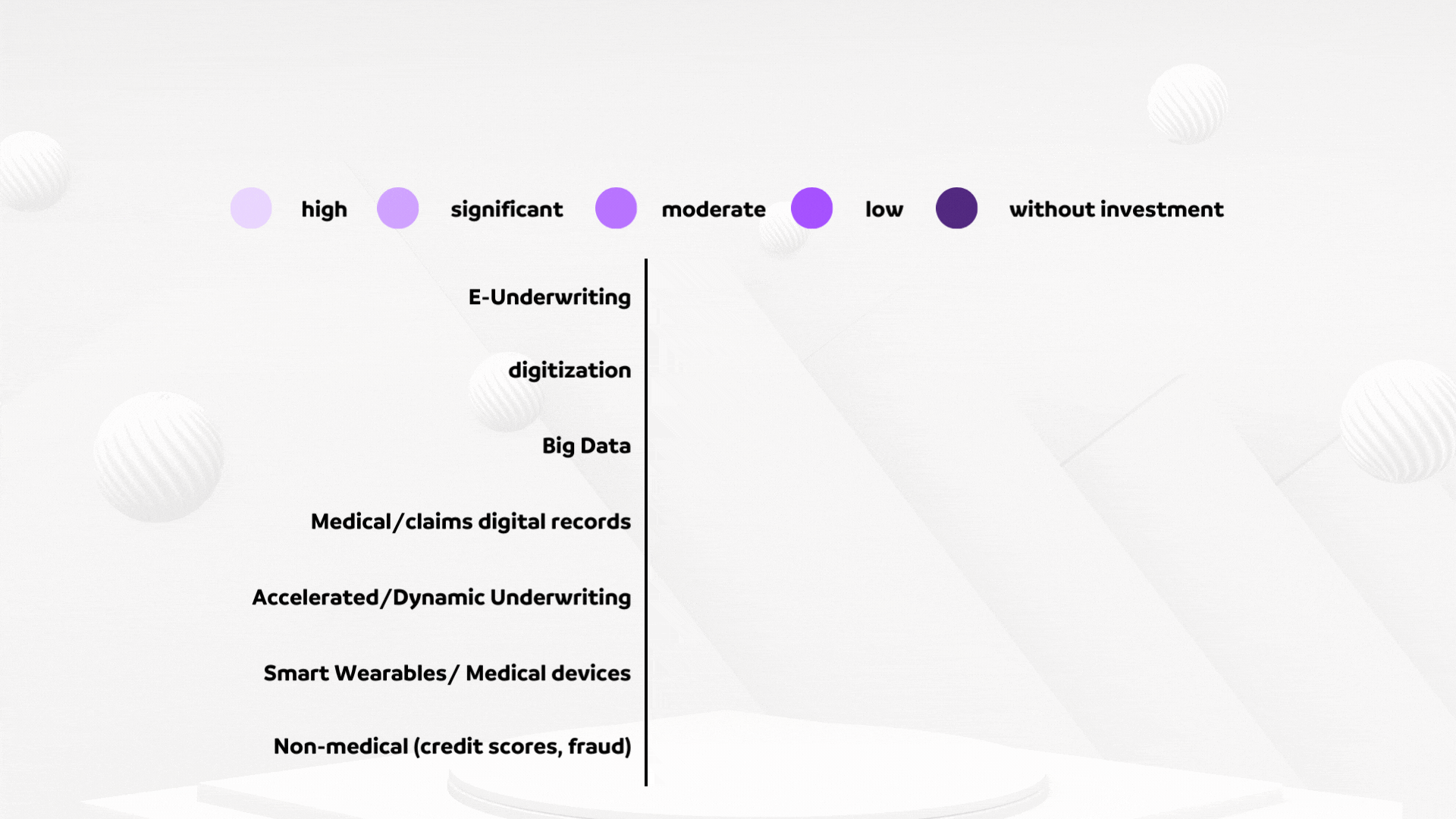 high significant moderate low without investment

E-Underwriting

digitization

Big Data

Medical/claims digital records

Accelerated/Dynamic Underwriting

Smart Wearables/ Medical devices

Non-medical (credit scores, fraud)